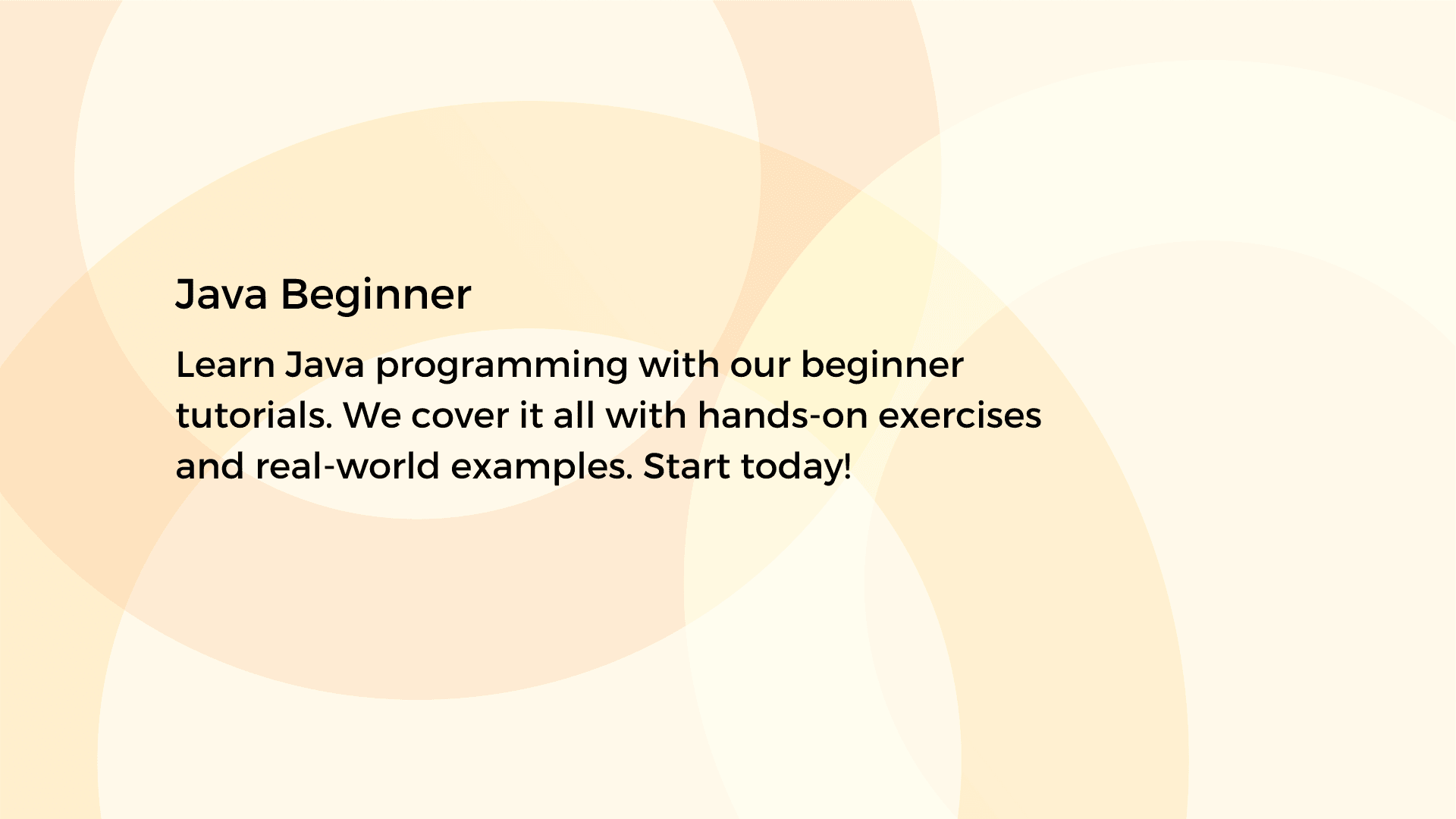 Java Beginner

Learn Java programming with our beginner tutorials. We cover it all with hands-on exercises and real-world examples. Start today!